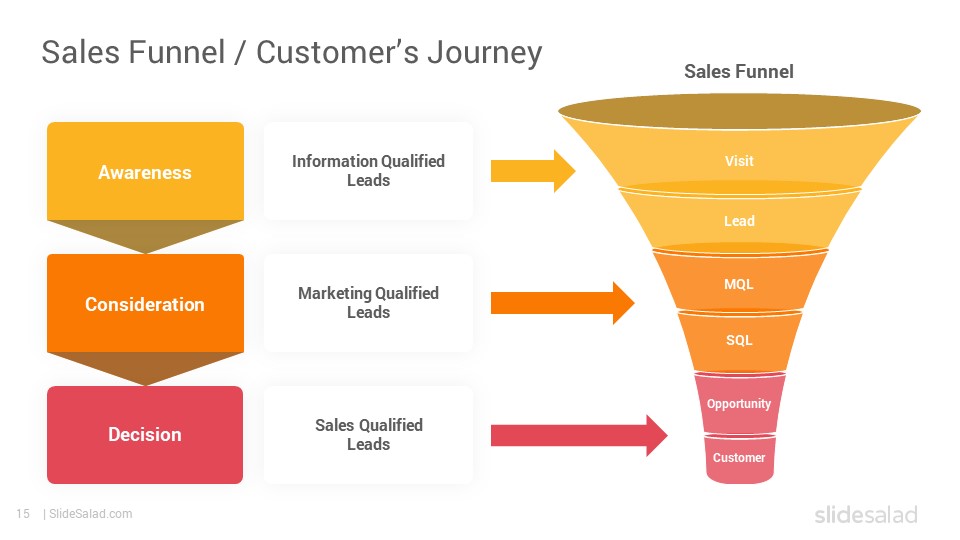 Sales Funnel / Customer's Journey

Awareness

Information Qualified Leads

Consideration

Marketing Qualified Leads

Decision

Sales Qualified Leads

Sales Funnel

Visit

Lead

MQL

SQL

Opportunity

Customer

15 | SlideSalad.com

slidesalad